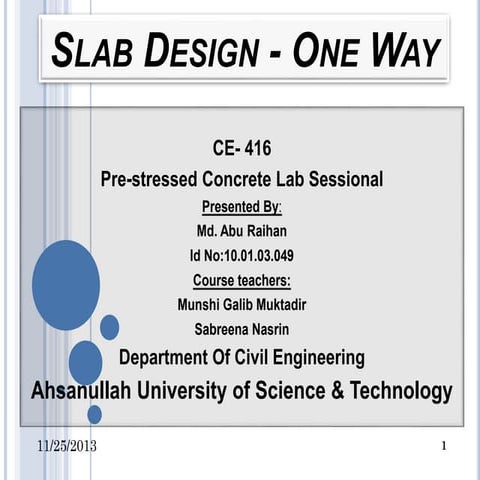 SLAB DESIGN - ONE WAY

CE- 416
Pre-stressed Concrete Lab Sessional
Presented By:
Md. Abu Raihan
Id No:10.01.03.049
Course teachers:
Munshi Galib Muktadir
Sabreena Nasrin
Department Of Civil Engineering
Ahsanullah University of Science & Technology

11/25/2013

1